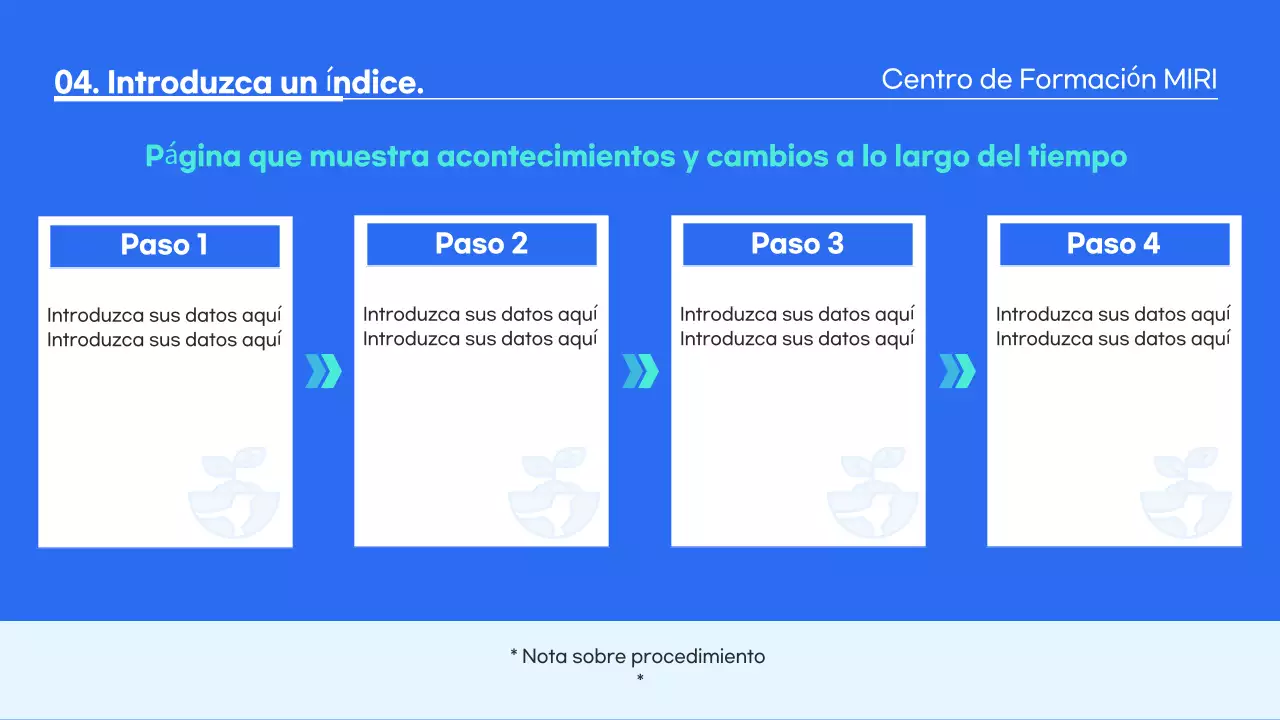 04. Introduzca un índice.

Centro de Formación MIRI

Página que muestra acontecimientos y cambios a lo largo del tiempo

Paso 1

Introduzca sus datos aquí
Introduzca sus datos aquí

Paso 2

Introduzca sus datos aquí
Introduzca sus datos aquí

Paso 3

Introduzca sus datos aquí
Introduzca sus datos aquí

Paso 4

Introduzca sus datos aquí
Introduzca sus datos aquí

* Nota sobre procedimiento
*